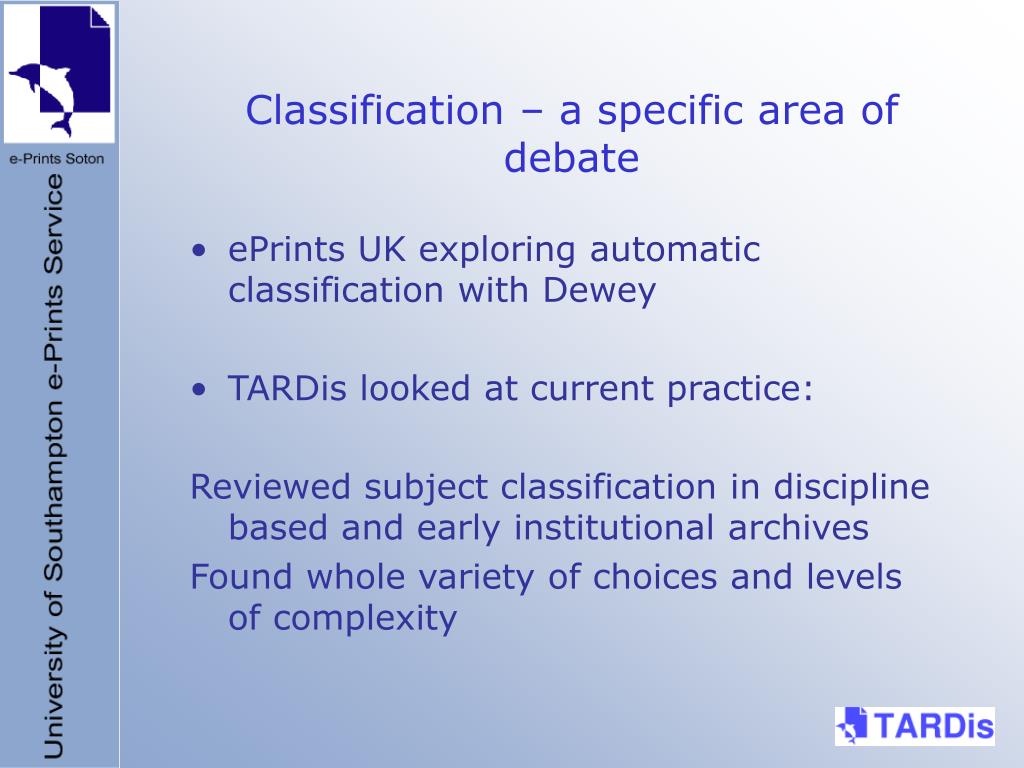 e-Prints Soton

University of Southampton e-Prints Service

Classification – a specific area of debate

• ePrints UK exploring automatic classification with Dewey

• TARDis looked at current practice:

Reviewed subject classification in discipline based and early institutional archives

Found whole variety of choices and levels of complexity

TARDis